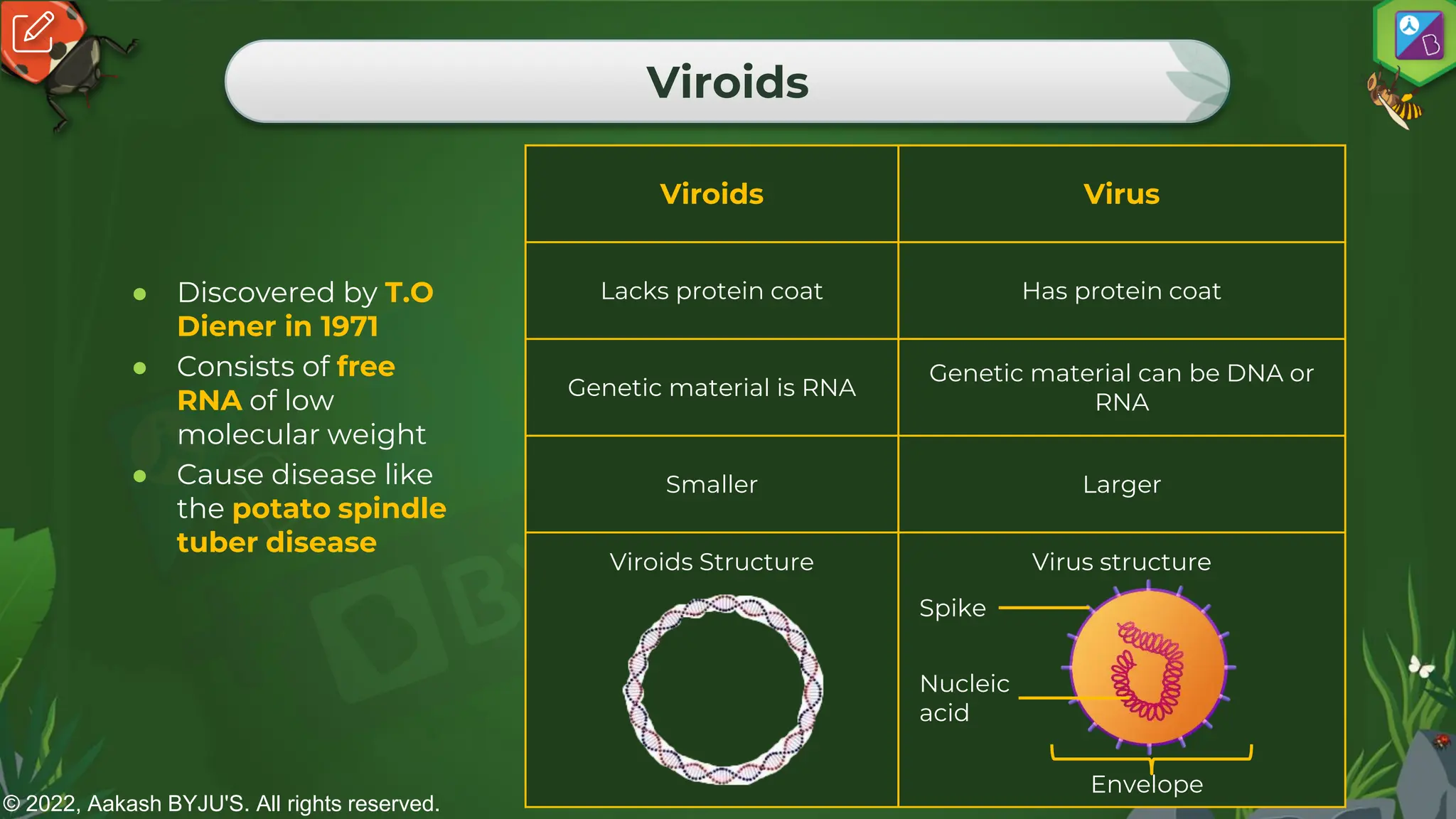 Viroids

- Discovered by T.O Diener in 1971
- Consists of free RNA of low molecular weight
- Cause disease like the potato spindle tuber disease

| Viroids | Virus |
|---|---|
| Lacks protein coat | Has protein coat |
| Genetic material is RNA | Genetic material can be DNA or RNA |
| Smaller | Larger |
| Viroids Structure | Virus structure Spike Nucleic acid Envelope |

© 2022, Aakash BYJU'S. All rights reserved.